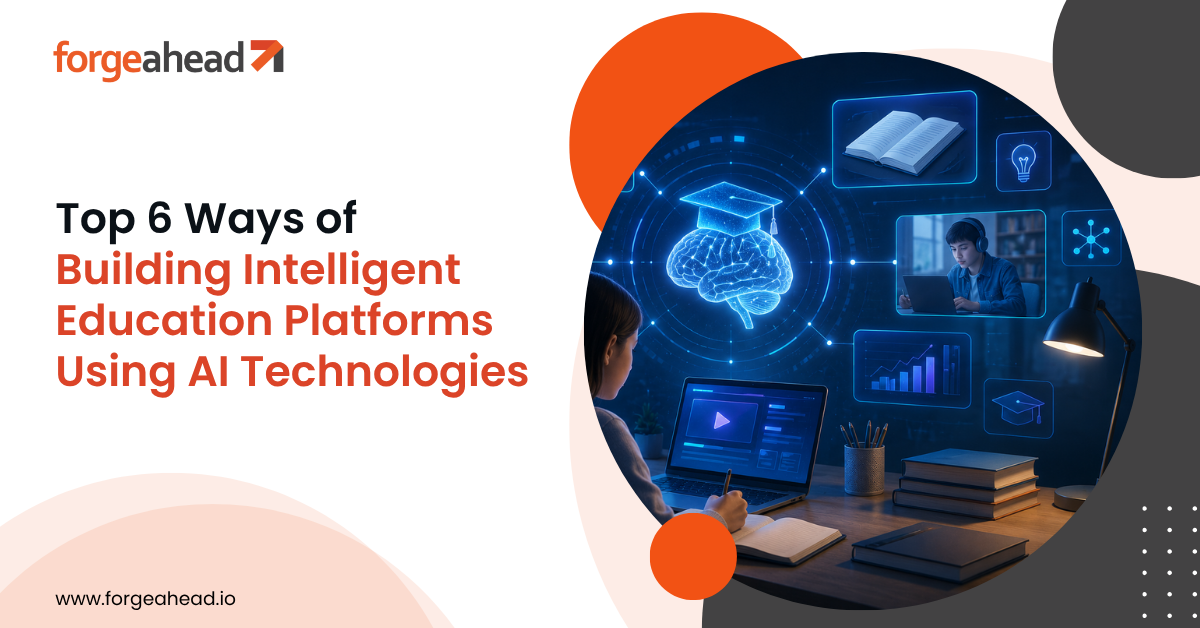 forgeahead

Top 6 Ways of Building Intelligent Education Platforms Using AI Technologies

www.forgeahead.io